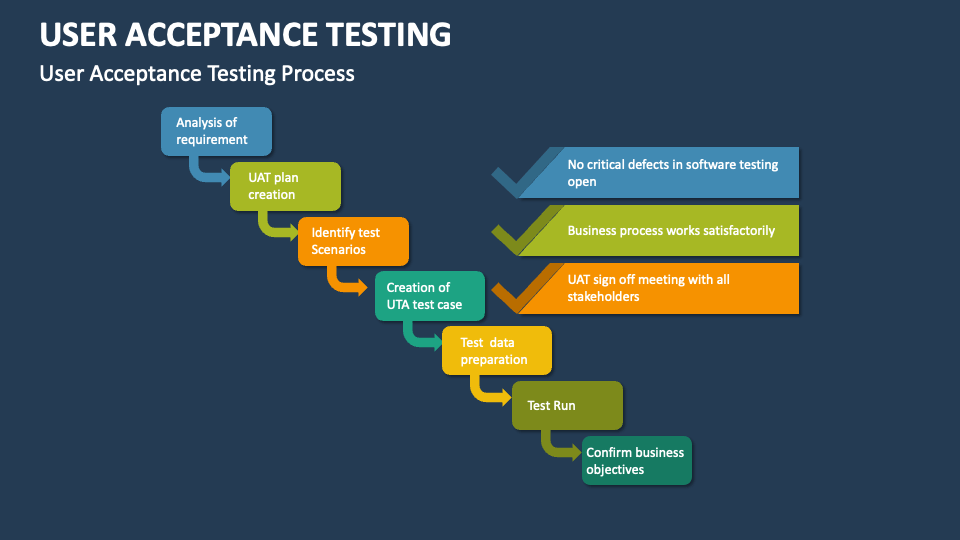 USER ACCEPTANCE TESTING

User Acceptance Testing Process

Analysis of requirement

UAT plan creation

Identify test Scenarios

Creation of UTA test case

Test data preparation

Test Run

Confirm business objectives

No critical defects in software testing open

Business process works satisfactorily

UAT sign off meeting with all stakeholders